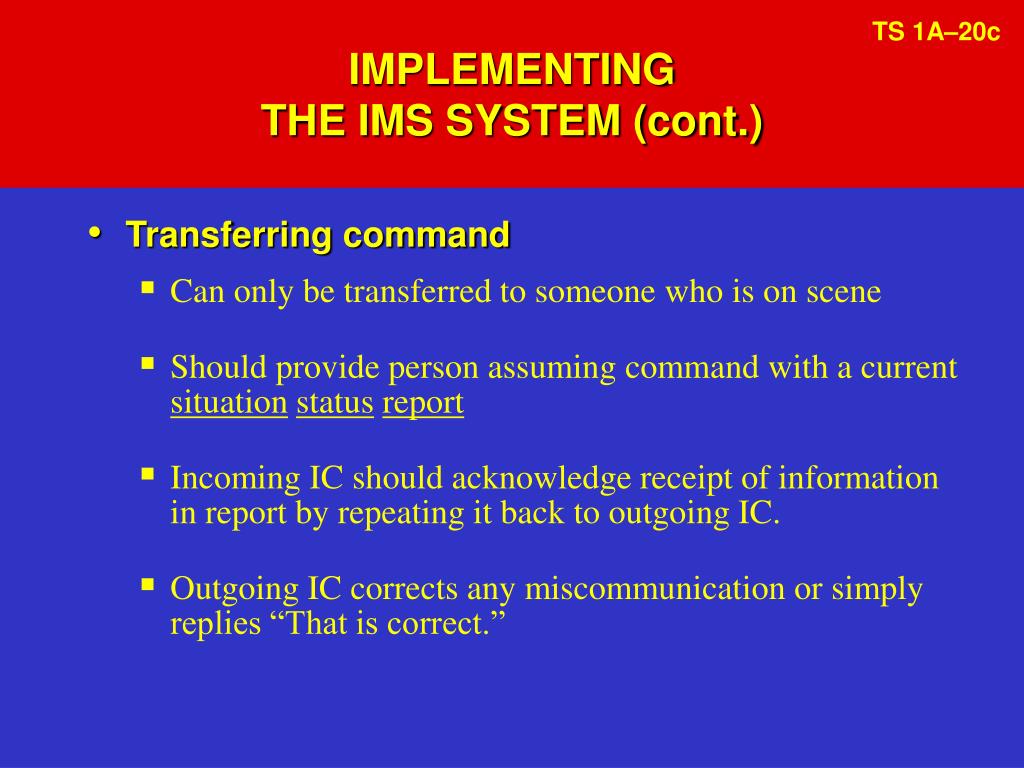 TS 1A–20c

IMPLEMENTING
THE IMS SYSTEM (cont.)

• Transferring command

▪ Can only be transferred to someone who is on scene

▪ Should provide person assuming command with a current situation status report

▪ Incoming IC should acknowledge receipt of information in report by repeating it back to outgoing IC.

▪ Outgoing IC corrects any miscommunication or simply replies “That is correct.”